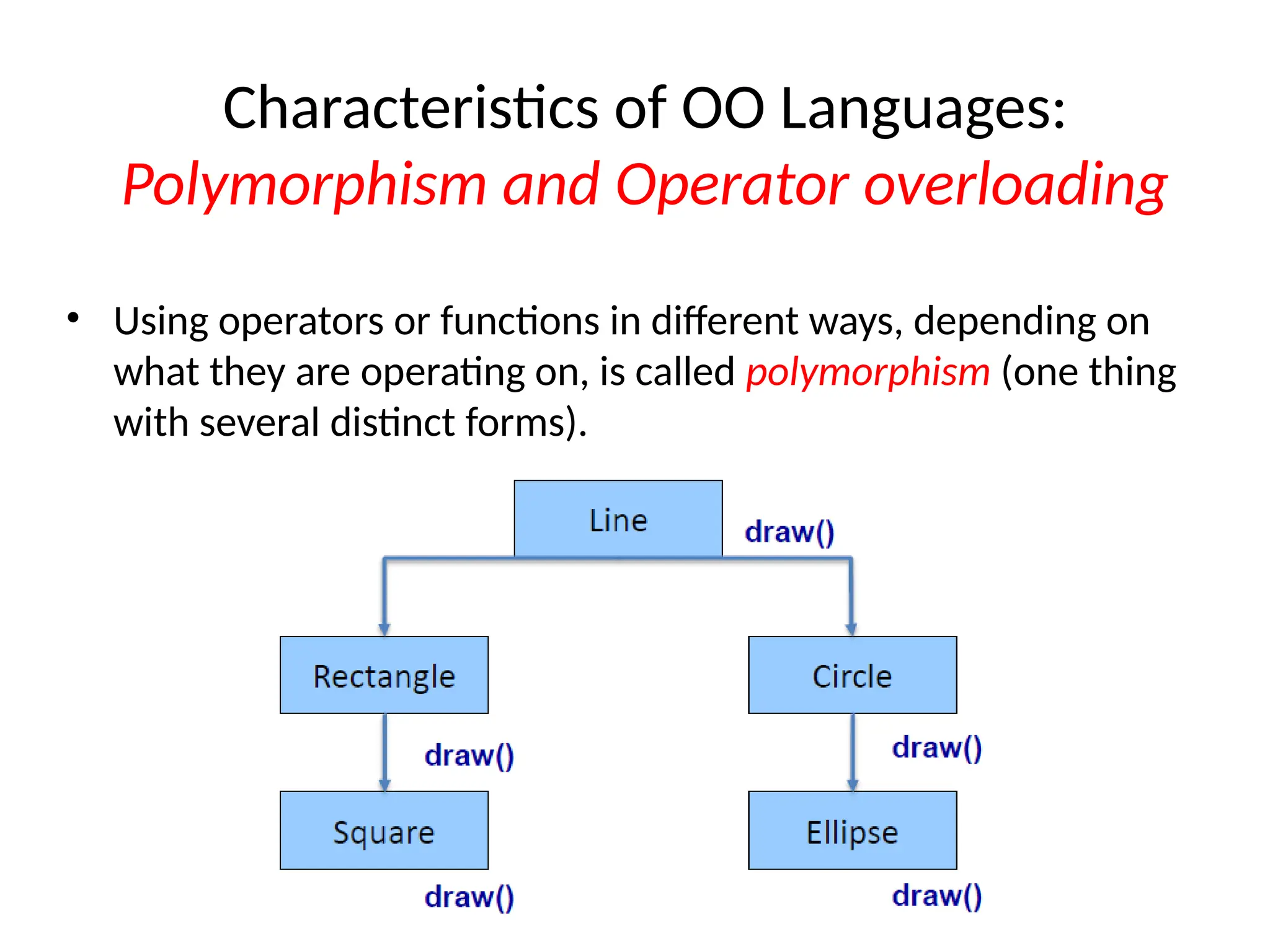 Characteristics of OO Languages:
Polymorphism and Operator overloading

• Using operators or functions in different ways, depending on what they are operating on, is called polymorphism (one thing with several distinct forms).

Line
draw()
Rectangle
Circle
draw()
draw()
Square
Ellipse
draw()
draw()